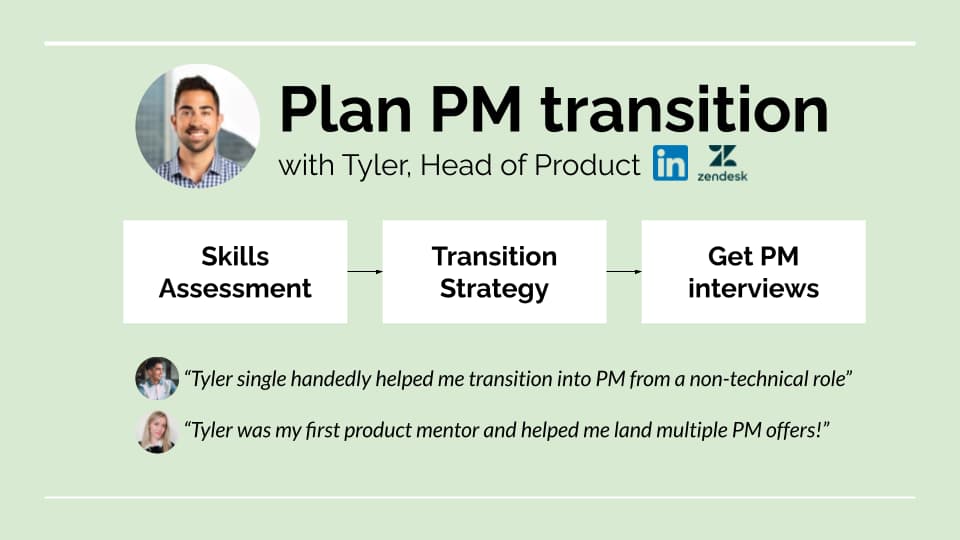 Plan PM transition

with Tyler, Head of Product in zendesk

Skills Assessment

Transition Strategy

Get PM interviews

"Tyler single handedly helped me transition into PM from a non-technical role"

"Tyler was my first product mentor and helped me land multiple PM offers!"